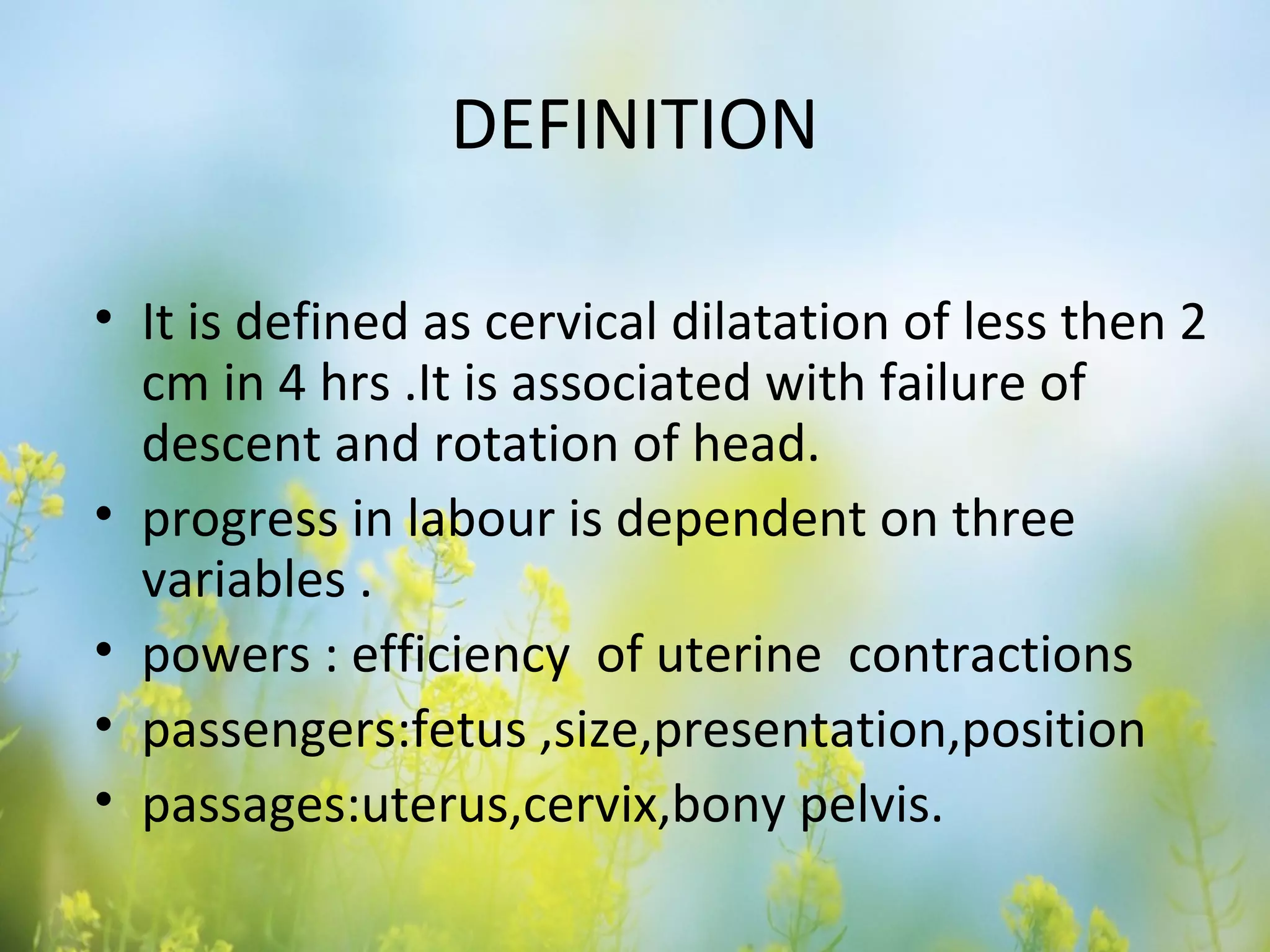 DEFINITION

• It is defined as cervical dilatation of less then 2 cm in 4 hrs .It is associated with failure of descent and rotation of head.
• progress in labour is dependent on three variables .
• powers : efficiency of uterine contractions
• passengers:fetus ,size,presentation,position
• passages:uterus,cervix,bony pelvis.